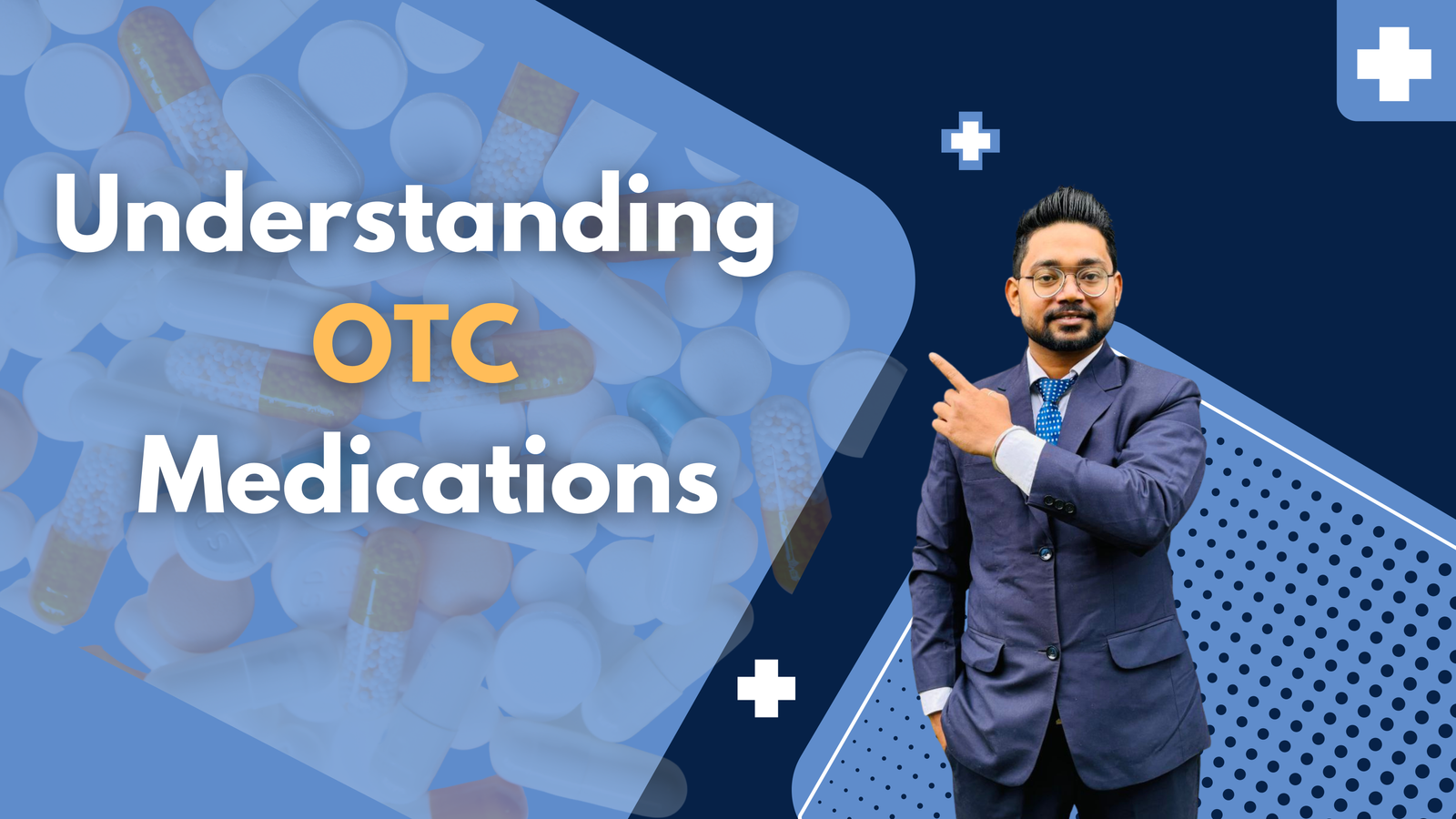 Understanding OTC Medications